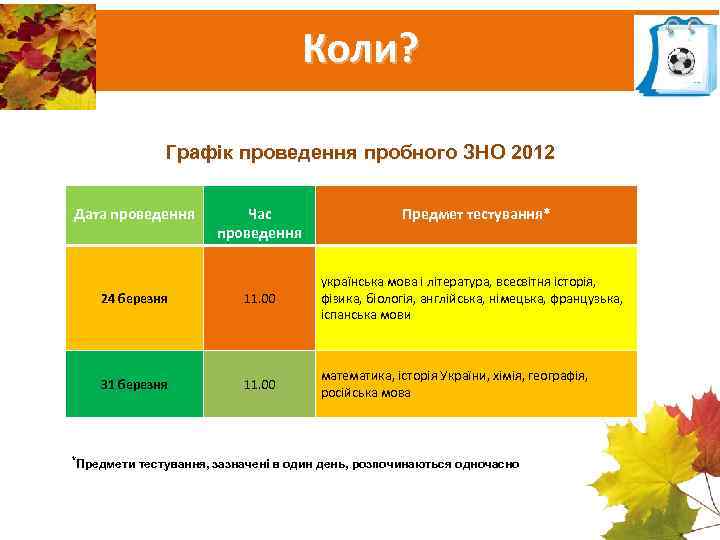 Коли?

Графік проведення пробного ЗНО 2012

| Дата проведення | Час проведення | Предмет тестування* |
|---|---|---|
| 24 березня | 11.00 | українська мова і література, всесвітня історія, фізика, біологія, англійська, німецька, французька, іспанська мови |
| 31 березня | 11.00 | математика, історія України, хімія, географія, російська мова |

*Предмети тестування, зазначені в один день, розпочинаються одночасно